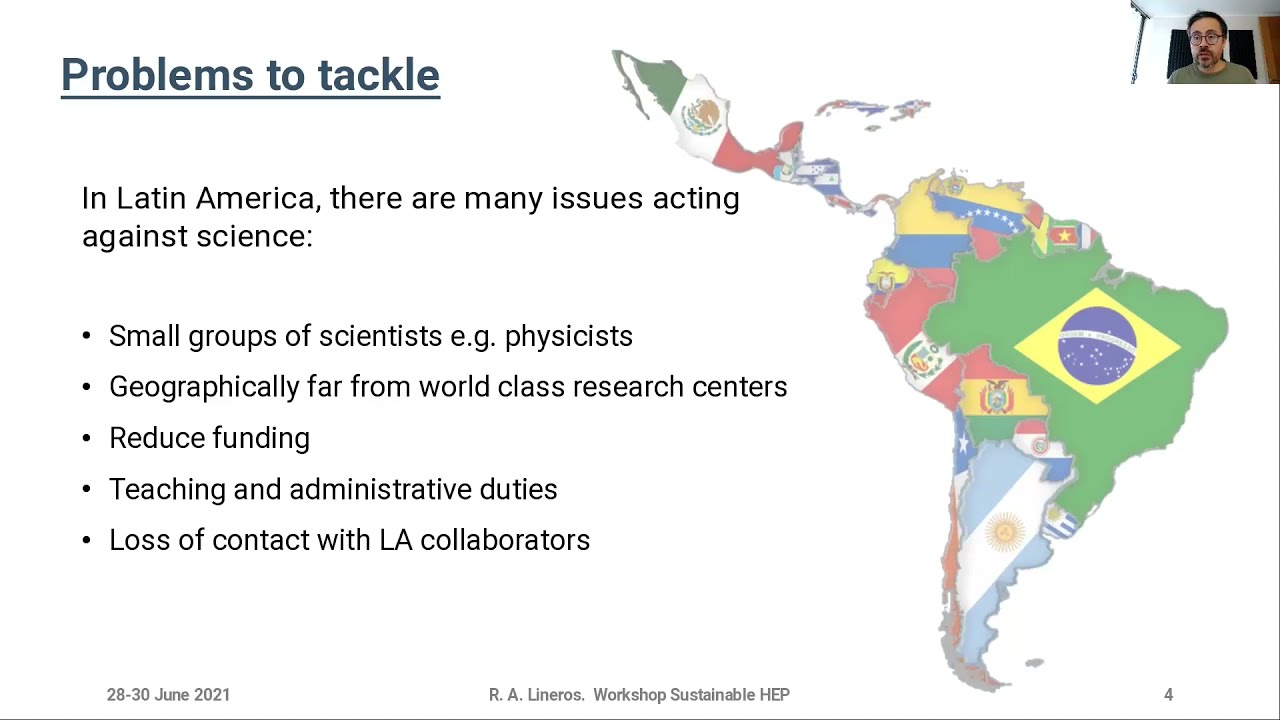 Problems to tackle

In Latin America, there are many issues acting against science:

• Small groups of scientists e.g. physicists
• Geographically far from world class research centers
• Reduce funding
• Teaching and administrative duties
• Loss of contact with LA collaborators

28-30 June 2021

R. A. Lineros. Workshop Sustainable HEP

4